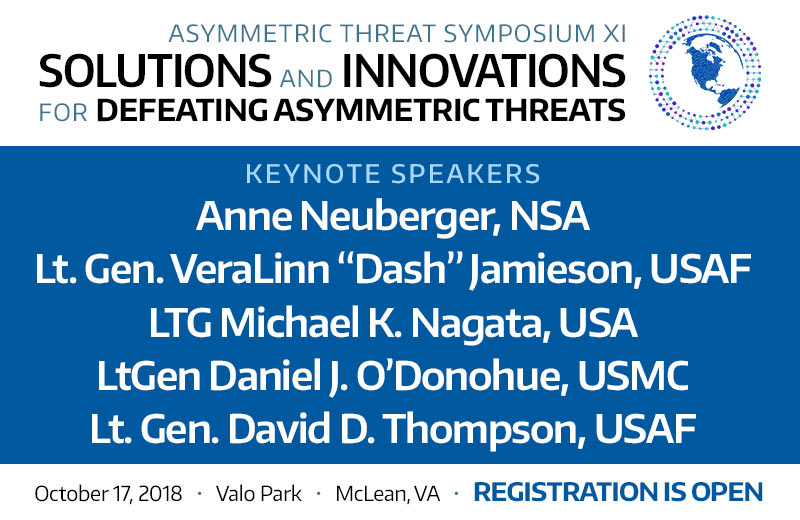 ASYMMETRIC THREAT SYMPOSIUM XI
SOLUTIONS AND INNOVATIONS FOR DEFEATING ASYMMETRIC THREATS

KEYNOTE SPEAKERS
Anne Neuberger, NSA
Lt. Gen. VeraLinn “Dash” Jamieson, USAF
LTG Michael K. Nagata, USA
LtGen Daniel J. O’Donohue, USMC
Lt. Gen. David D. Thompson, USAF

October 17, 2018 · Valo Park · McLean, VA · REGISTRATION IS OPEN